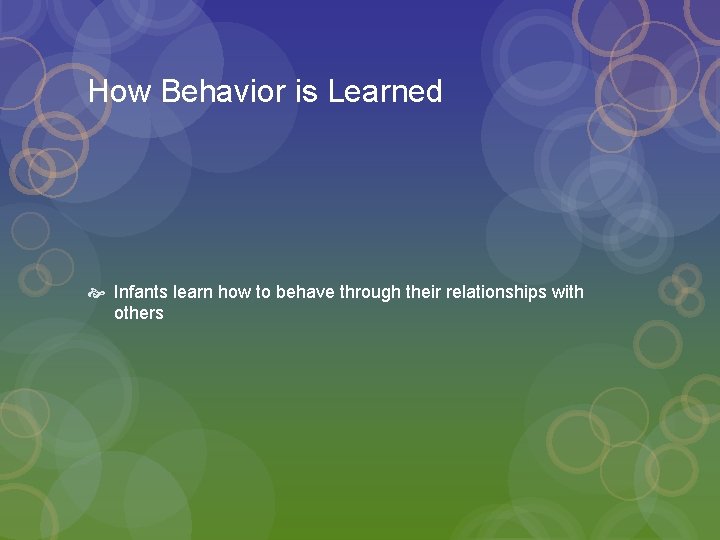 How Behavior is Learned

Infants learn how to behave through their relationships with others